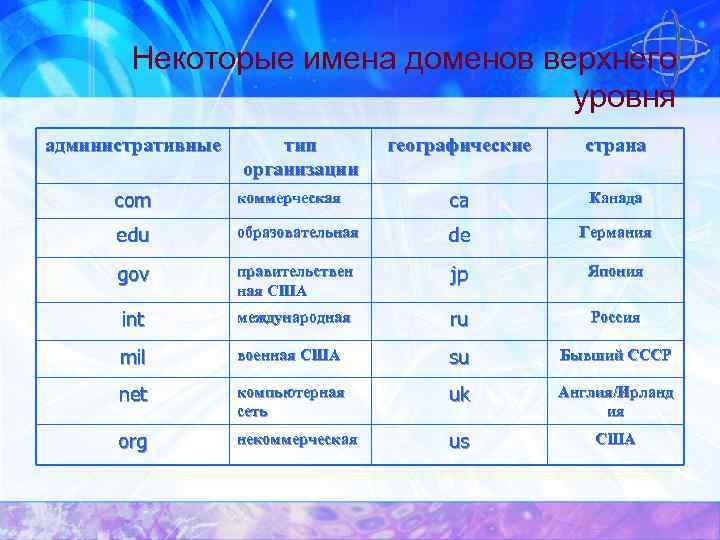 Некоторые имена доменов верхнего уровня

| административные | тип организации | географические | страна |
|---|---|---|---|
| com | коммерческая | ca | Канада |
| edu | образовательная | de | Германия |
| gov | правительственная США | jp | Япония |
| int | международная | ru | Россия |
| mil | военная США | su | Бывший СССР |
| net | компьютерная сеть | uk | Англия/Ирландия |
| org | некоммерческая | us | США |